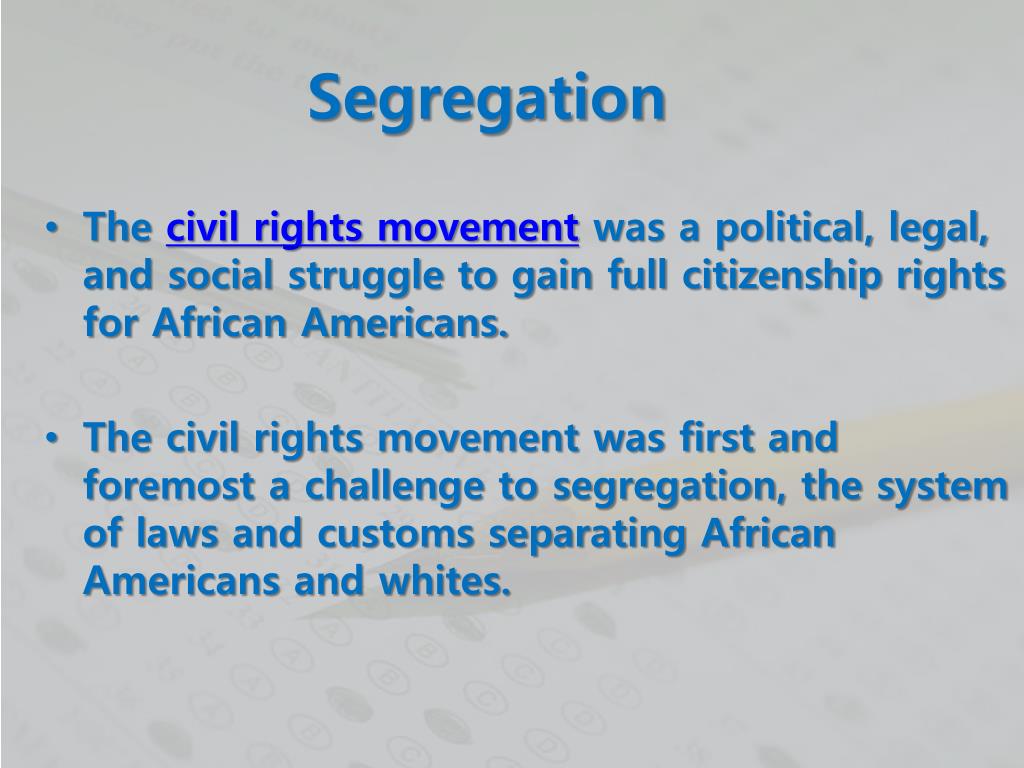 Segregation

• The civil rights movement was a political, legal, and social struggle to gain full citizenship rights for African Americans.

• The civil rights movement was first and foremost a challenge to segregation, the system of laws and customs separating African Americans and whites.